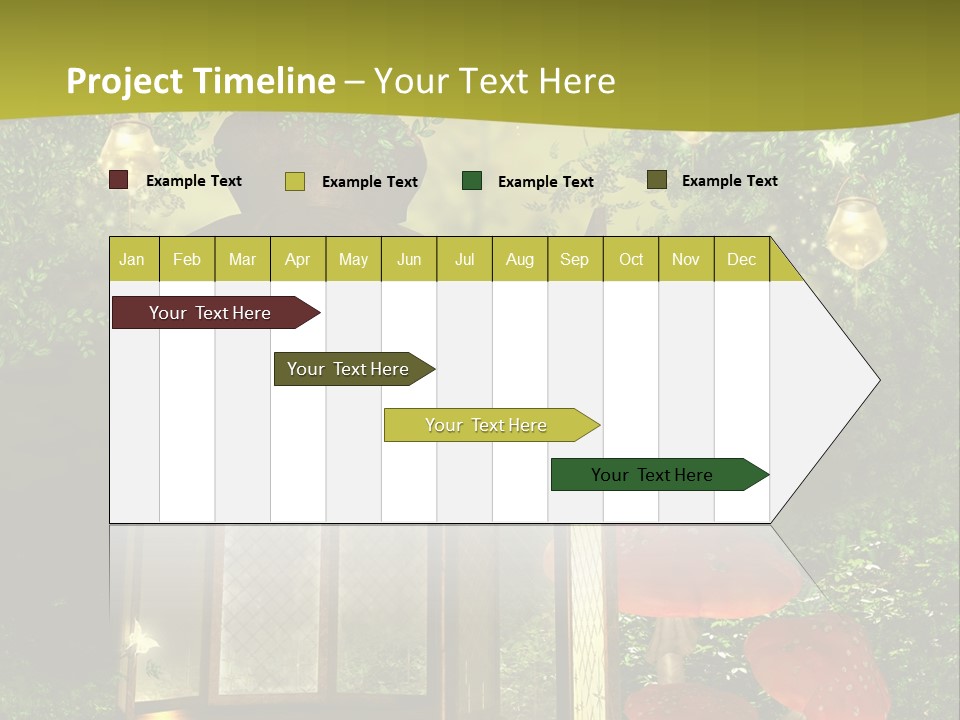 Project Timeline – Your Text Here

Example Text
Example Text
Example Text
Example Text

| Jan | Feb | Mar | Apr | May | Jun | Jul | Aug | Sep | Oct | Nov | Dec |
|---|---|---|---|---|---|---|---|---|---|---|---|

Your Text Here

Your Text Here

Your Text Here

Your Text Here